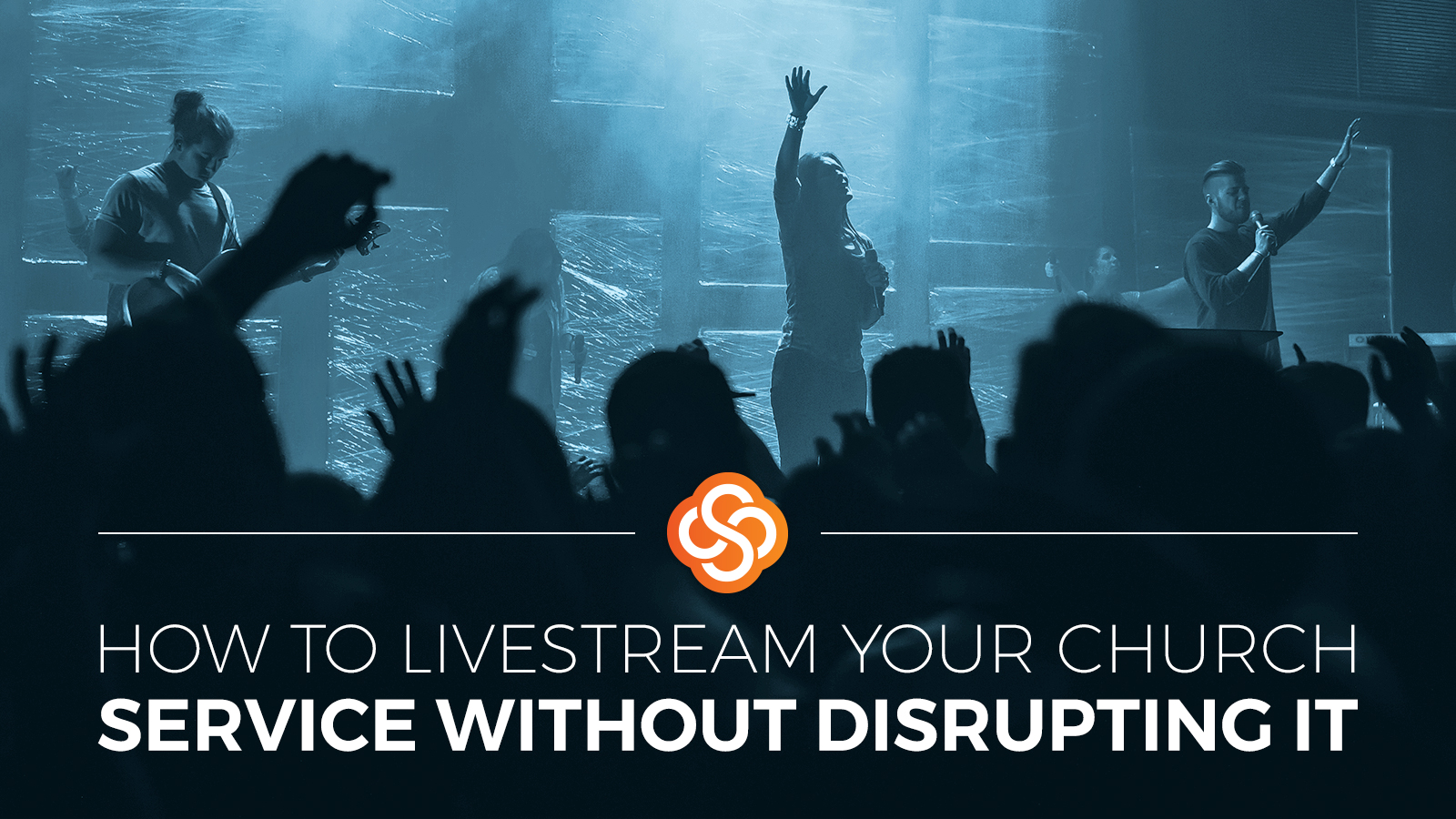 HOW TO LIVESTREAM YOUR CHURCH
SERVICE WITHOUT DISRUPTING IT